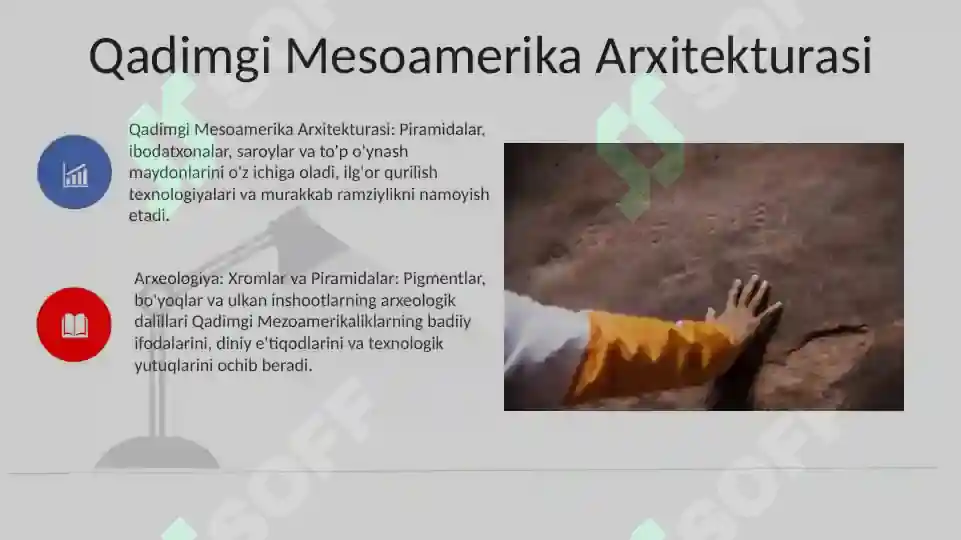 Qadimgi Mesoamerika Arxitekturasi

Qadimgi Mesoamerika Arxitekturasi: Piramidalar, ibodatxonalar, saroylar va to'p o'ynash maydonlarini o'z ichiga oladi, ilg'or qurilish texnologiyalari va murakkab ramziylikni namoyish etadi.

Arxeologiya: Xromlar va Piramidalar: Pigmentlar, bo'yoqlar va ulkan inshootlarning arxeologik dalillari Qadimgi Mezoamerikaliklarning badiiy ifodalarini, diniy e'tiqodlarini va texnologik yutuqlarini ochib beradi.

SOFF